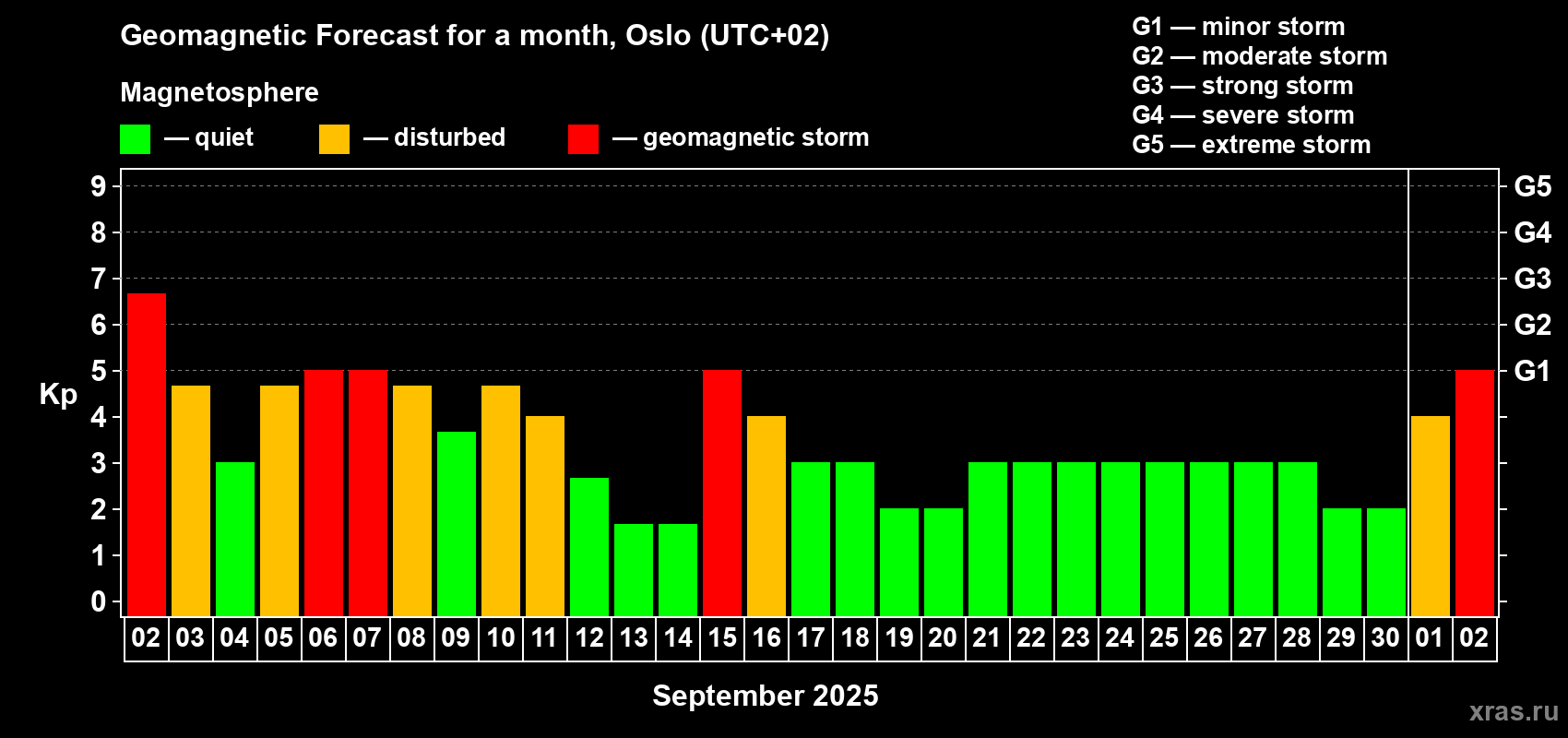 Geomagnetic Forecast for a month, Oslo (UTC+02)

Magnetosphere

— quiet — disturbed — geomagnetic storm

G1 — minor storm
G2 — moderate storm
G3 — strong storm
G4 — severe storm
G5 — extreme storm

Kp

9
8
7
6
5
4
3
2
1
0

G5
G4
G3
G2
G1

02 03 04 05 06 07 08 09 10 11 12 13 14 15 16 17 18 19 20 21 22 23 24 25 26 27 28 29 30 01 02

September 2025

xras.ru